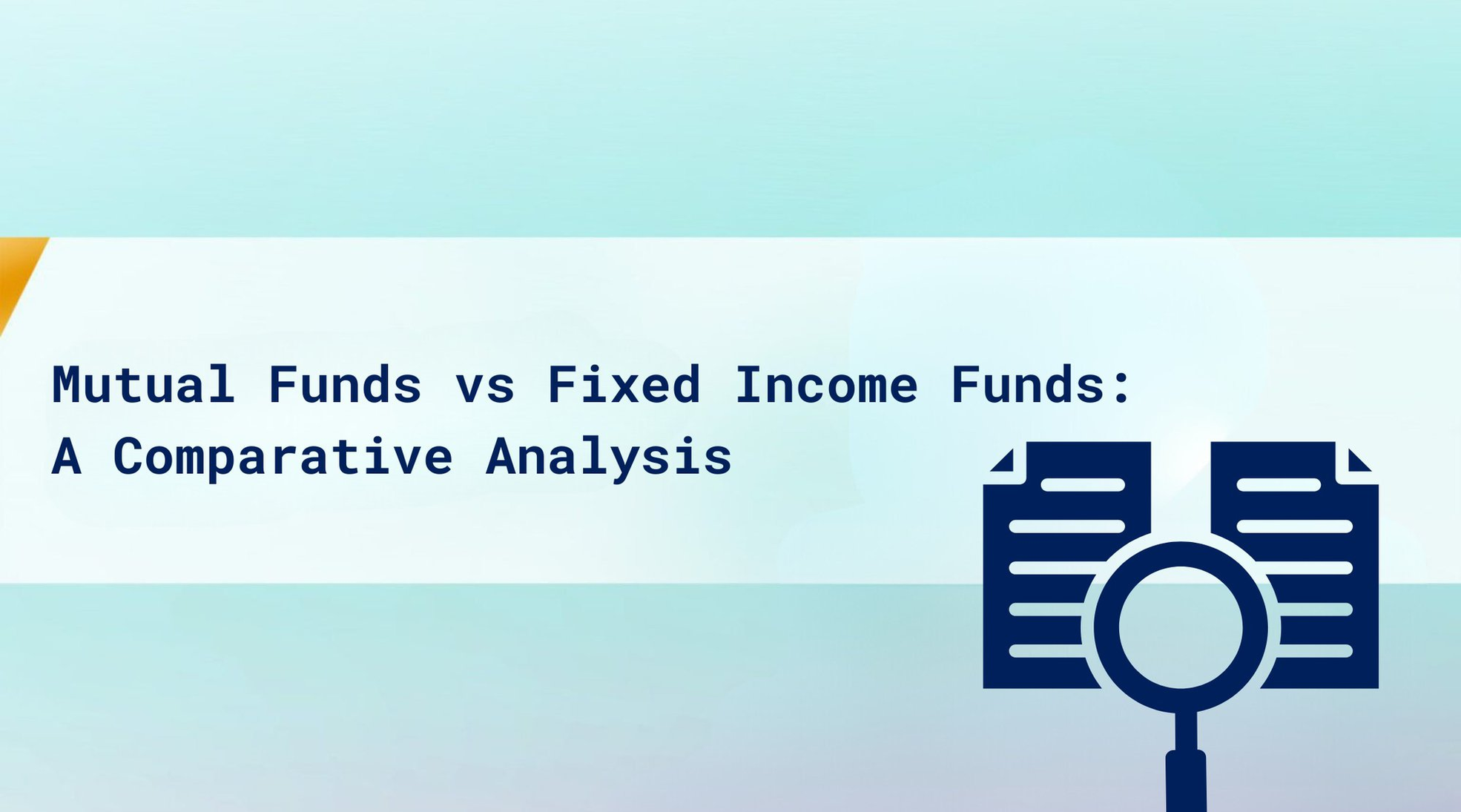 Mutual Funds vs Fixed Income Funds:
A Comparative Analysis